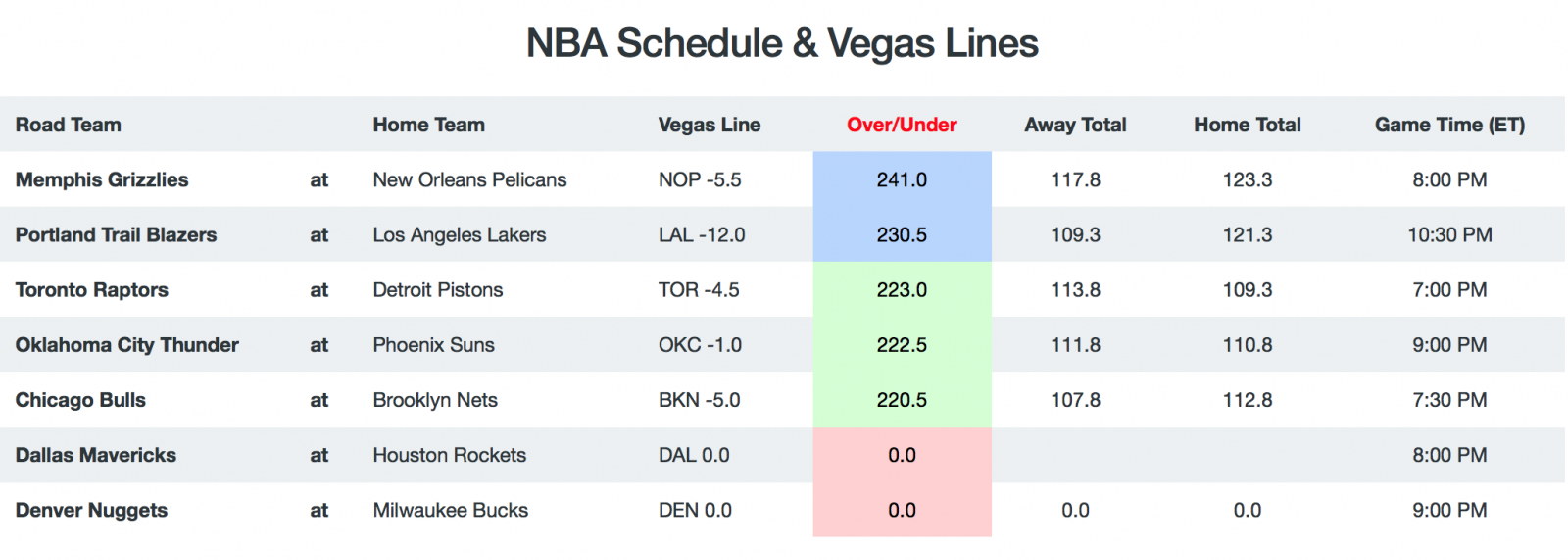 NBA Schedule & Vegas Lines

| Road Team |  | Home Team | Vegas Line | Over/Under | Away Total | Home Total | Game Time (ET) |
|---|---|---|---|---|---|---|---|
| Memphis Grizzlies | at | New Orleans Pelicans | NOP -5.5 | 241.0 | 117.8 | 123.3 | 8:00 PM |
| Portland Trail Blazers | at | Los Angeles Lakers | LAL -12.0 | 230.5 | 109.3 | 121.3 | 10:30 PM |
| Toronto Raptors | at | Detroit Pistons | TOR -4.5 | 223.0 | 113.8 | 109.3 | 7:00 PM |
| Oklahoma City Thunder | at | Phoenix Suns | OKC -1.0 | 222.5 | 111.8 | 110.8 | 9:00 PM |
| Chicago Bulls | at | Brooklyn Nets | BKN -5.0 | 220.5 | 107.8 | 112.8 | 7:30 PM |
| Dallas Mavericks | at | Houston Rockets | DAL 0.0 | 0.0 |  |  | 8:00 PM |
| Denver Nuggets | at | Milwaukee Bucks | DEN 0.0 | 0.0 | 0.0 | 0.0 | 9:00 PM |